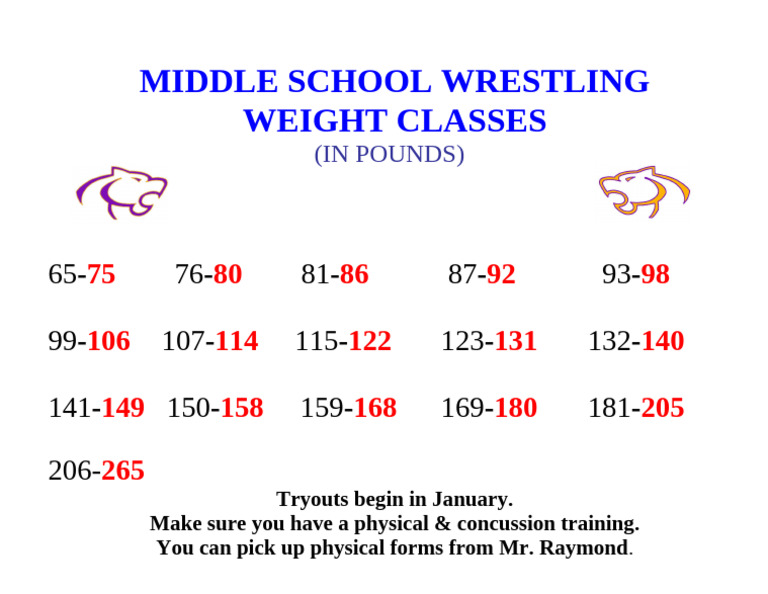 MIDDLE SCHOOL WRESTLING
WEIGHT CLASSES
(IN POUNDS)

65-75 76-80 81-86 87-92 93-98

99-106 107-114 115-122 123-131 132-140

141-149 150-158 159-168 169-180 181-205

206-265

Tryouts begin in January.
Make sure you have a physical & concussion training.
You can pick up physical forms from Mr. Raymond.